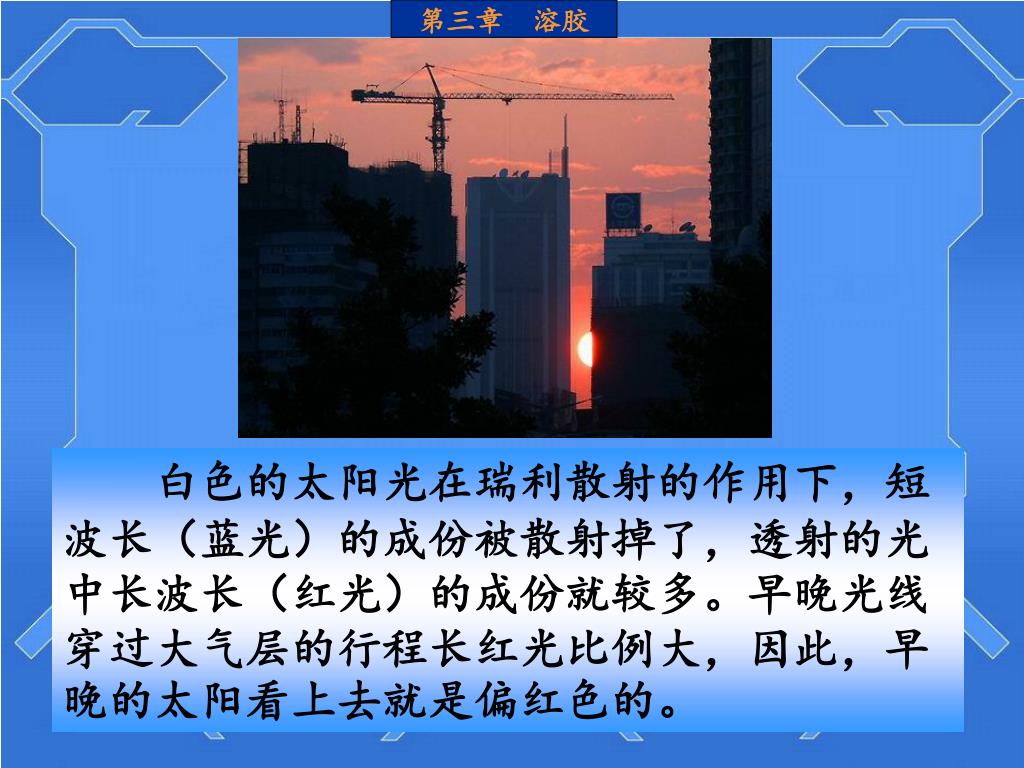 第三章　溶胶

白色的太阳光在瑞利散射的作用下，短波长（蓝光）的成份被散射掉了，透射的光中长波长（红光）的成份就较多。早晚光线穿过大气层的行程长红光比例大，因此，早晚的太阳看上去就是偏红色的。